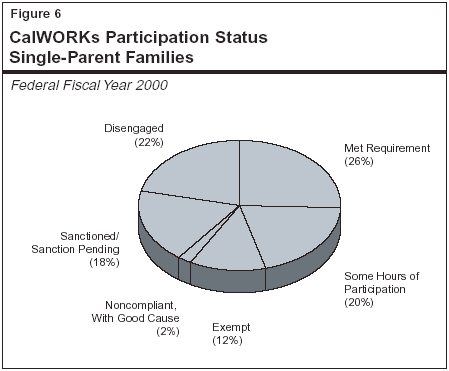 Figure 6

CalWORKs Participation Status
Single-Parent Families

Federal Fiscal Year 2000

Disengaged
(22%)

Met Requirement
(26%)

Sanctioned/
Sanction Pending
(18%)

Some Hours of
Participation
(20%)

Noncompliant,
With Good Cause
(2%)

Exempt
(12%)